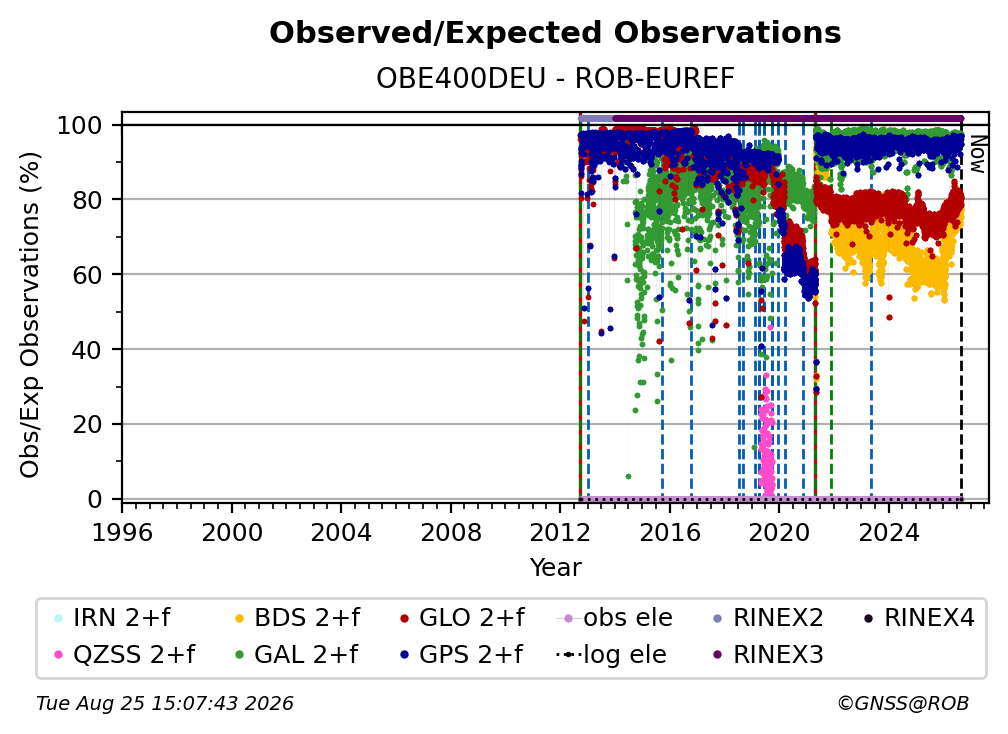 Observed/Expected Observations

OBE400DEU - ROB-EUREF

Obs/Exp Observations (%)

100
80
60
40
20
0

Now

1996 2000 2004 2008 2012 2016 2020 2024

Year

IRN 2+f
QZSS 2+f
BDS 2+f
GAL 2+f
GLO 2+f
GPS 2+f
obs ele
log ele
RINEX2
RINEX3
RINEX4

Tue Aug 25 15:07:43 2026

©GNSS@ROB